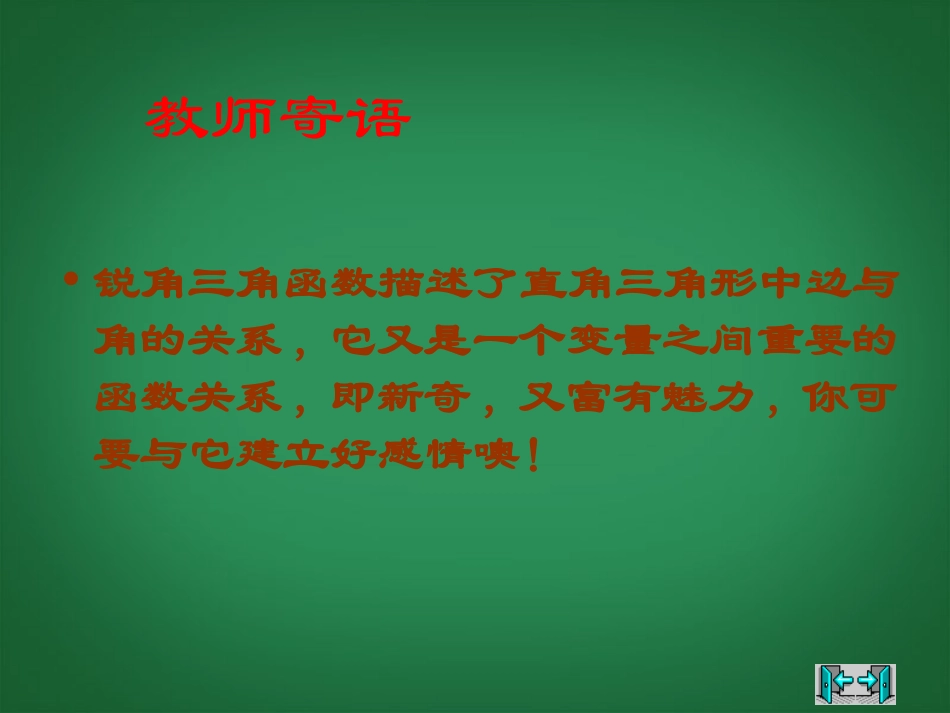 教师寄语

• 锐角三角函数描述了直角三角形中边与角的关系，它又是一个变量之间重要的函数关系，即新奇，又富有魅力，你可要与它建立好感情噢！